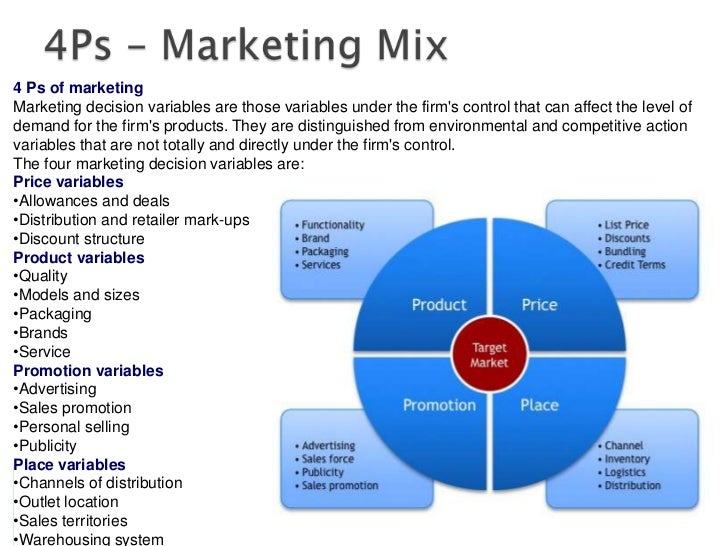 4Ps – Marketing Mix

4 Ps of marketing
Marketing decision variables are those variables under the firm's control that can affect the level of demand for the firm's products. They are distinguished from environmental and competitive action variables that are not totally and directly under the firm's control.
The four marketing decision variables are:
Price variables
•Allowances and deals
•Distribution and retailer mark-ups
•Discount structure
Product variables
•Quality
•Models and sizes
•Packaging
•Brands
•Service
Promotion variables
•Advertising
•Sales promotion
•Personal selling
•Publicity
Place variables
•Channels of distribution
•Outlet location
•Sales territories
•Warehousing system

• Functionality
• Brand
• Packaging
• Services

• List Price
• Discounts
• Bundling
• Credit Terms

Product
Price
Target Market
Promotion
Place

• Advertising
• Sales force
• Publicity
• Sales promotion

• Channel
• Inventory
• Logistics
• Distribution